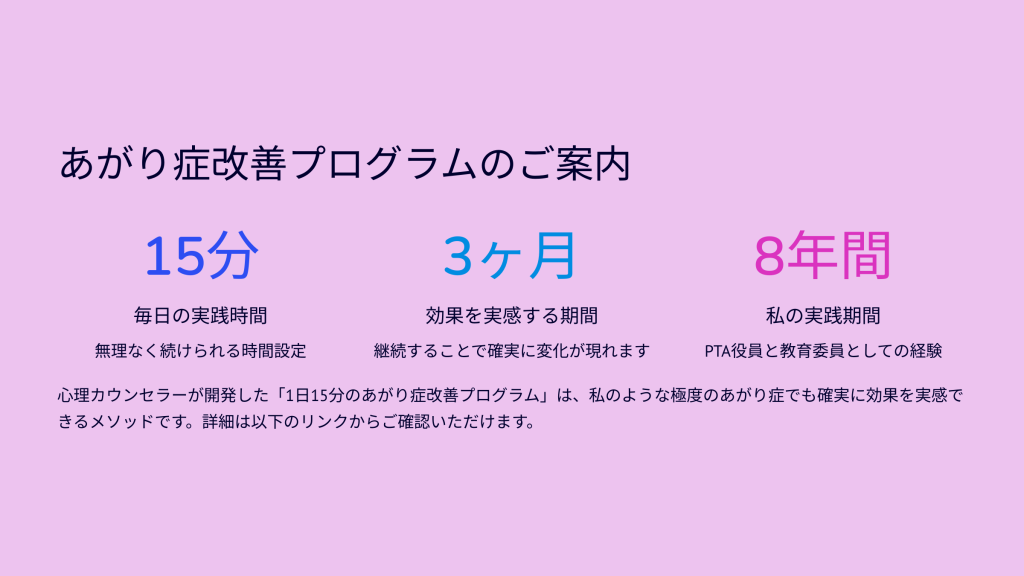 あがり症改善プログラムのご案内

15分

毎日の実践時間

無理なく続けられる時間設定

3ヶ月

効果を実感する期間

継続することで確実に変化が現れます

8年間

私の実践期間

PTA役員と教育委員としての経験

心理カウンセラーが開発した「1日15分のあがり症改善プログラム」は、私のような極度のあがり症でも確実に効果を実感できるメソッドです。詳細は以下のリンクからご確認いただけます。